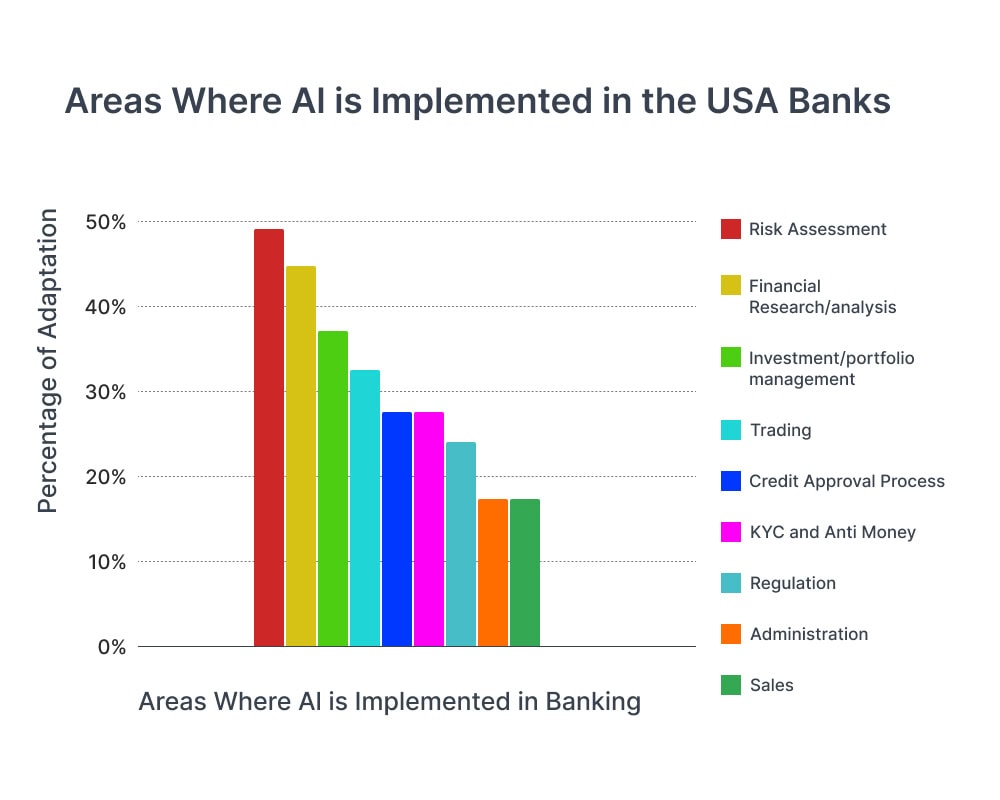 Areas Where AI is Implemented in the USA Banks

Percentage of Adaptation

50%
40%
30%
20%
10%
0%

Areas Where AI is Implemented in Banking

Risk Assessment
Financial Research/analysis
Investment/portfolio management
Trading
Credit Approval Process
KYC and Anti Money
Regulation
Administration
Sales